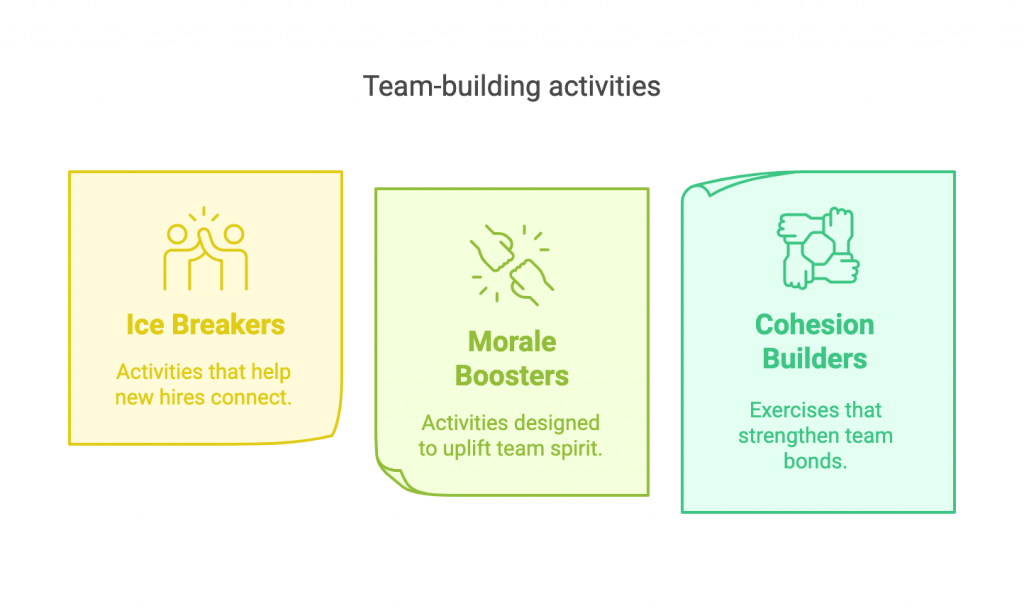 Team-building activities

Ice Breakers

Activities that help new hires connect.

Morale Boosters

Activities designed to uplift team spirit.

Cohesion Builders

Exercises that strengthen team bonds.